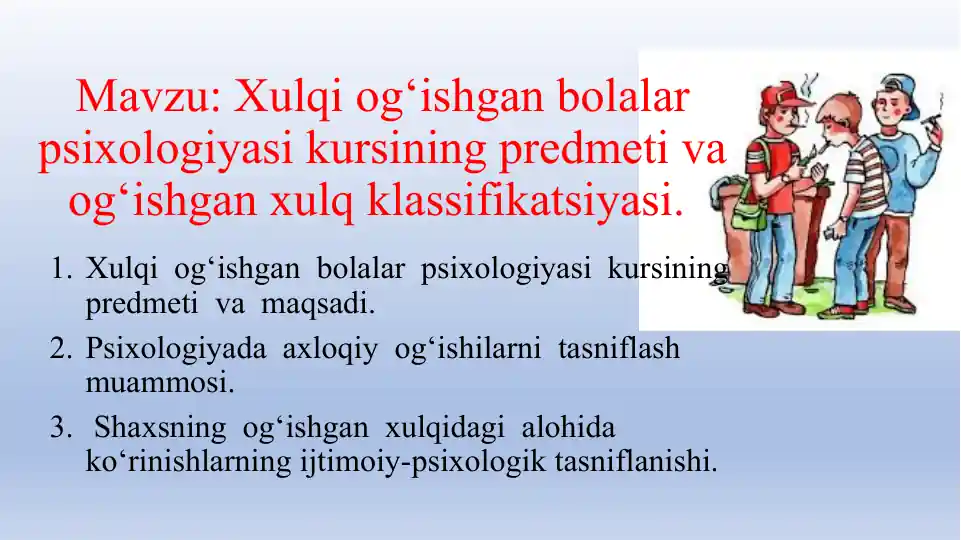 Mavzu: Xulqi og‘ishgan bolalar psixologiyasi kursining predmeti va og‘ishgan xulq klassifikatsiyasi.

1. Xulqi og‘ishgan bolalar psixologiyasi kursining predmeti va maqsadi.
2. Psixologiyada axloqiy og‘ishilarni tasniflash muammosi.
3. Shaxsning og‘ishgan xulqidagi alohida ko‘rinishlarning ijtimoiy-psixologik tasniflanishi.